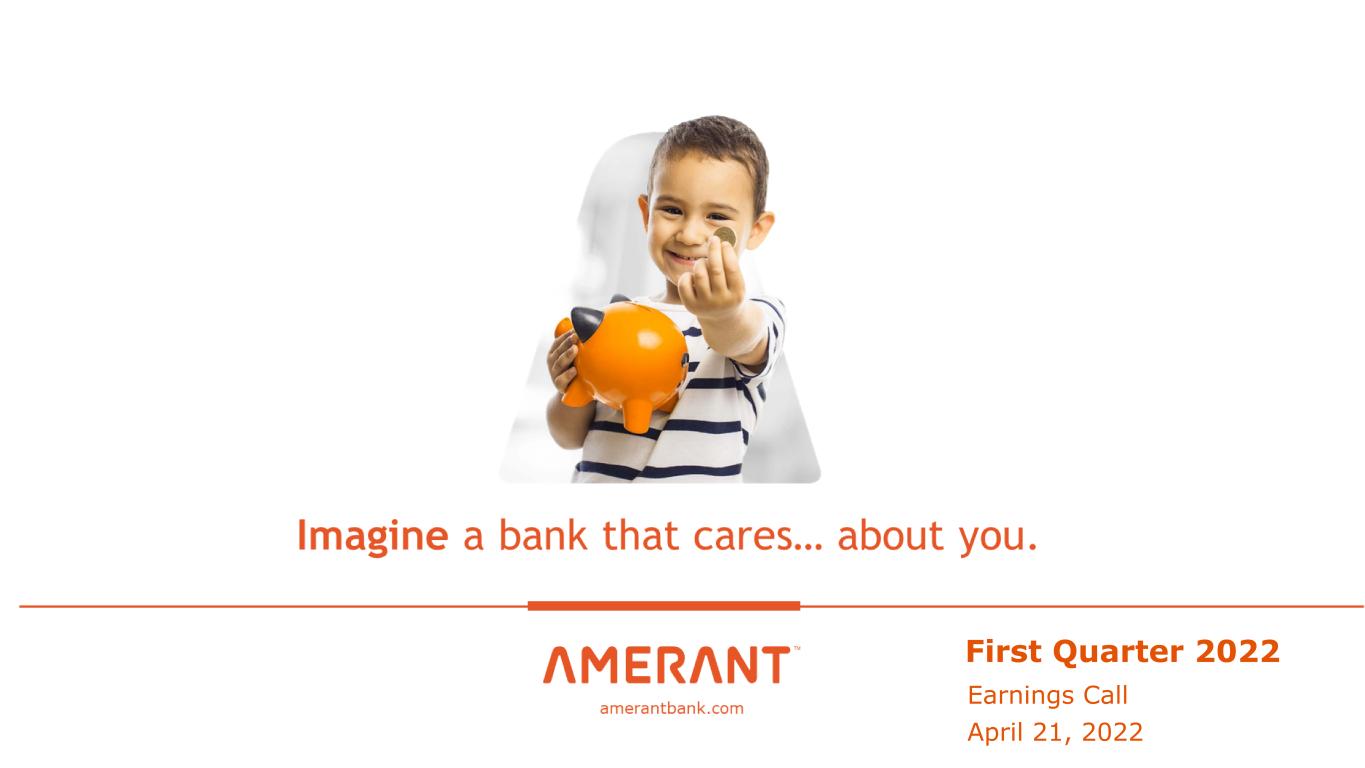 Imagine a bank that cares… about you.

AMERANT™
amerantbank.com

First Quarter 2022
Earnings Call
April 21, 2022